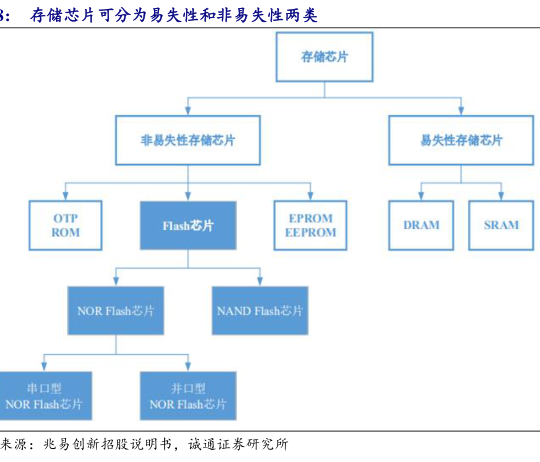 3: 存储芯片可分为易失性和非易失性两类

存储芯片

非易失性存储芯片

易失性存储芯片

OTP
ROM

Flash芯片

EPROM
EEPROM

DRAM

SRAM

NOR Flash芯片

NAND Flash芯片

串口型
NOR Flash芯片

并口型
NOR Flash芯片

来源：兆易创新招股说明书，诚通证券研究所